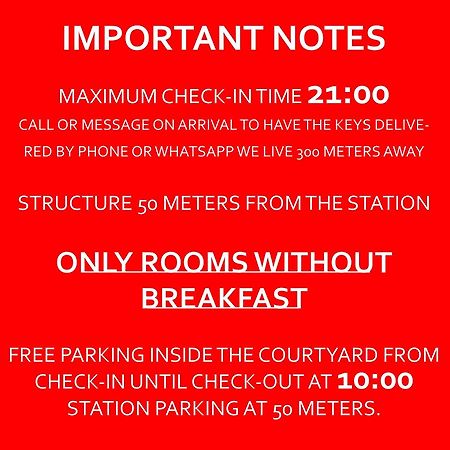 IMPORTANT NOTES

MAXIMUM CHECK-IN TIME 21:00
CALL OR MESSAGE ON ARRIVAL TO HAVE THE KEYS DELIVERED BY PHONE OR WHATSAPP WE LIVE 300 METERS AWAY

STRUCTURE 50 METERS FROM THE STATION

ONLY ROOMS WITHOUT BREAKFAST

FREE PARKING INSIDE THE COURTYARD FROM CHECK-IN UNTIL CHECK-OUT AT 10:00
STATION PARKING AT 50 METERS.